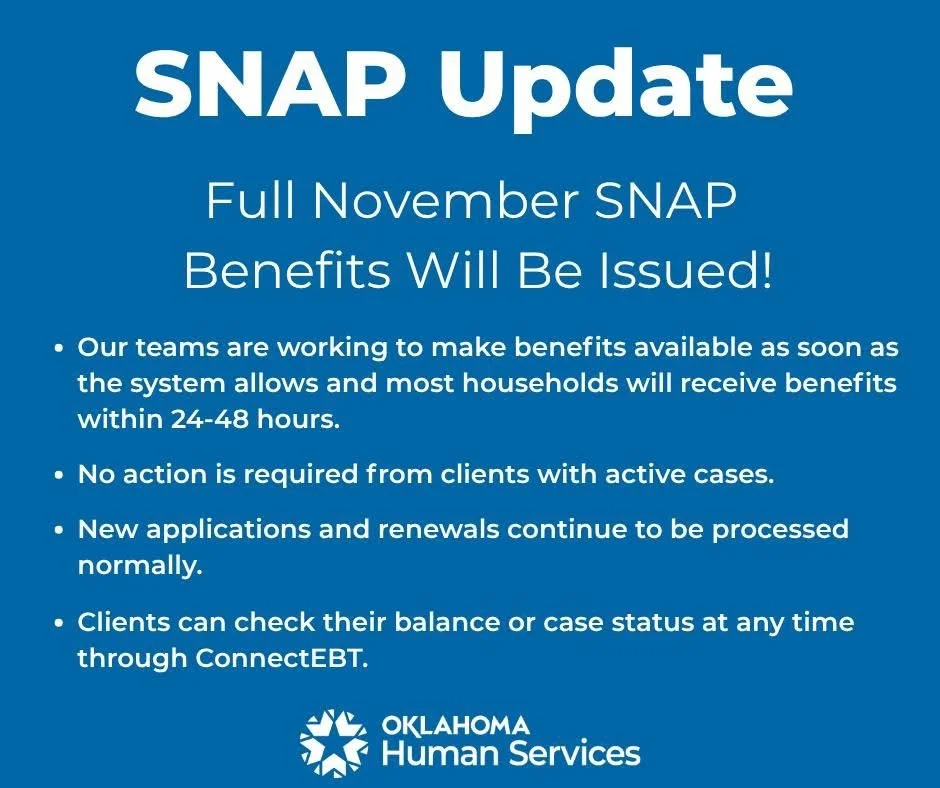 SNAP Update

Full November SNAP Benefits Will Be Issued!

• Our teams are working to make benefits available as soon as the system allows and most households will receive benefits within 24-48 hours.

• No action is required from clients with active cases.

• New applications and renewals continue to be processed normally.

• Clients can check their balance or case status at any time through ConnectEBT.

OKLAHOMA
Human Services